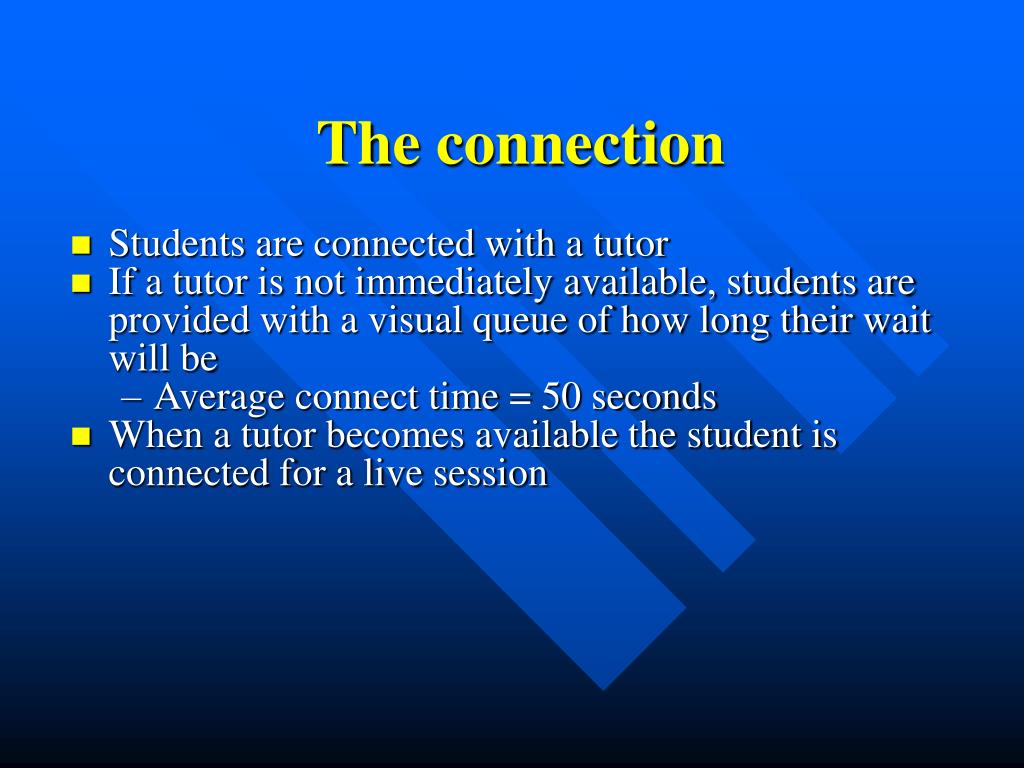 The connection

- Students are connected with a tutor
- If a tutor is not immediately available, students are provided with a visual queue of how long their wait will be
  – Average connect time = 50 seconds
- When a tutor becomes available the student is connected for a live session